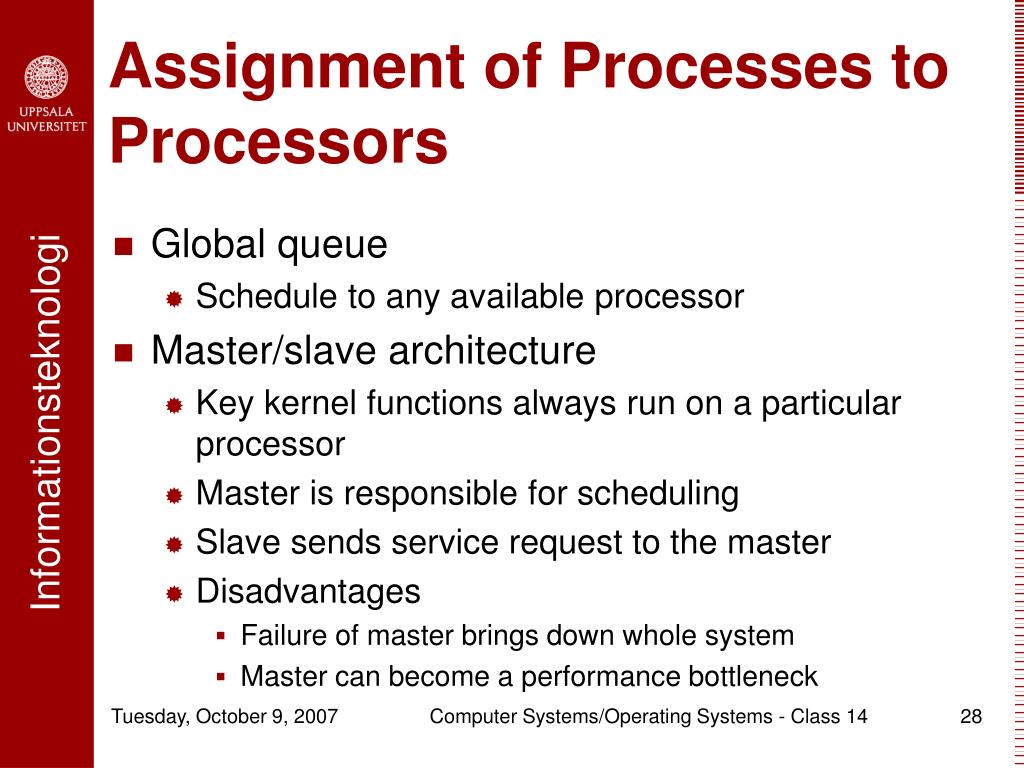 UPPSALA UNIVERSITET

Informationsteknologi

Assignment of Processes to Processors

Global queue
Schedule to any available processor
Master/slave architecture
Key kernel functions always run on a particular processor
Master is responsible for scheduling
Slave sends service request to the master
Disadvantages
Failure of master brings down whole system
Master can become a performance bottleneck

Tuesday, October 9, 2007 Computer Systems/Operating Systems - Class 14 28